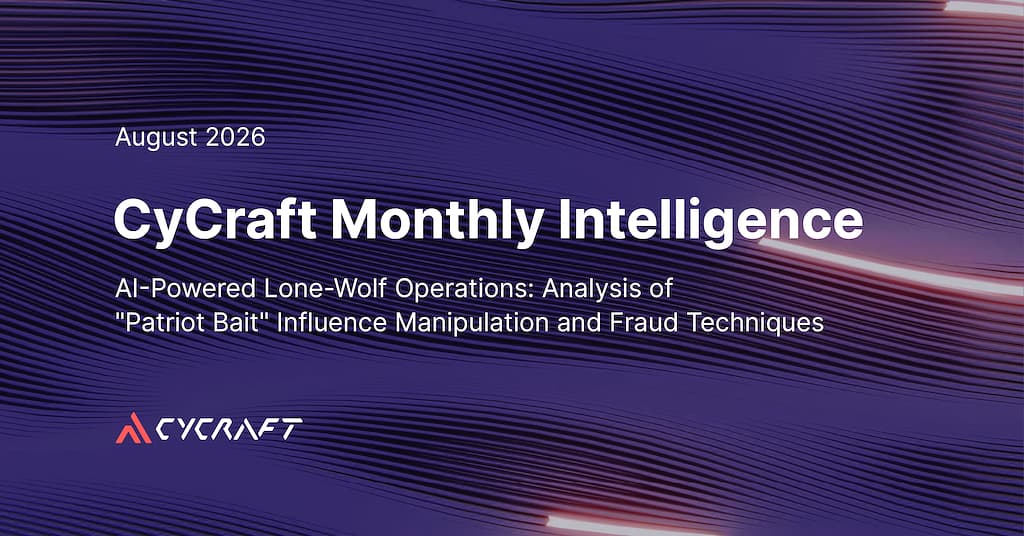 August 2026

CyCraft Monthly Intelligence

AI-Powered Lone-Wolf Operations: Analysis of "Patriot Bait" Influence Manipulation and Fraud Techniques

CYCRAFT